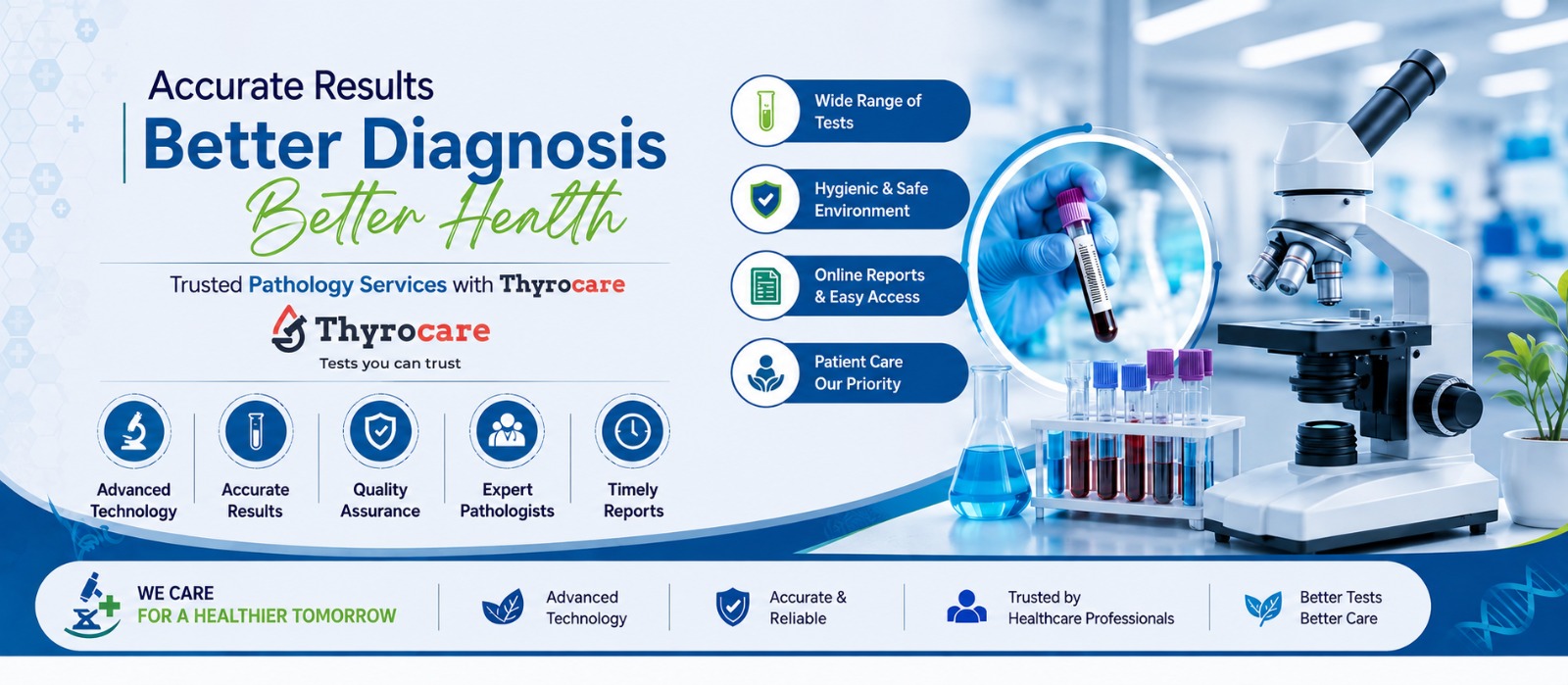 Accurate Results
Better Diagnosis
Better Health

Trusted Pathology Services with Thyrocare

Thyrocare
Tests you can trust

Advanced Technology

Accurate Results

Quality Assurance

Expert Pathologists

Timely Reports

Wide Range of Tests

Hygienic & Safe Environment

Online Reports & Easy Access

Patient Care Our Priority

WE CARE
FOR A HEALTHIER TOMORROW

Advanced Technology

Accurate & Reliable

Trusted by Healthcare Professionals

Better Tests Better Care